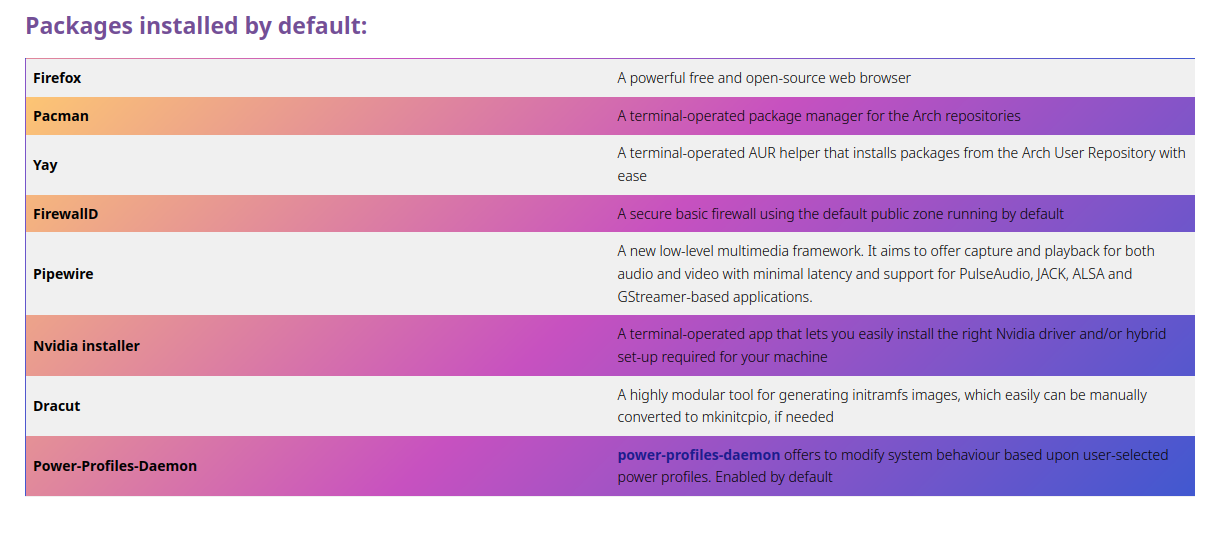 Packages installed by default:

| Firefox | A powerful free and open-source web browser |
|---|---|
| Pacman | A terminal-operated package manager for the Arch repositories |
| Yay | A terminal-operated AUR helper that installs packages from the Arch User Repository with ease |
| FirewallD | A secure basic firewall using the default public zone running by default |
| Pipewire | A new low-level multimedia framework. It aims to offer capture and playback for both audio and video with minimal latency and support for PulseAudio, JACK, ALSA and GStreamer-based applications. |
| Nvidia installer | A terminal-operated app that lets you easily install the right Nvidia driver and/or hybrid set-up required for your machine |
| Dracut | A highly modular tool for generating initramfs images, which easily can be manually converted to mkinitcpio, if needed |
| Power-Profiles-Daemon | power-profiles-daemon offers to modify system behaviour based upon user-selected power profiles. Enabled by default |